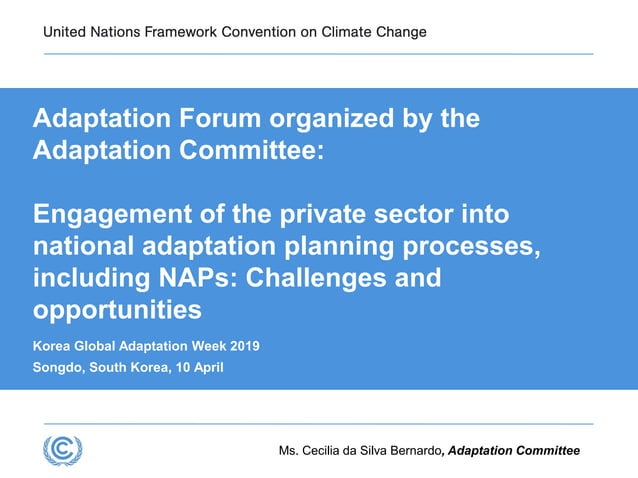 United Nations Framework Convention on Climate Change

Adaptation Forum organized by the Adaptation Committee:

Engagement of the private sector into national adaptation planning processes, including NAPs: Challenges and opportunities

Korea Global Adaptation Week 2019

Songdo, South Korea, 10 April

Ms. Cecilia da Silva Bernardo, Adaptation Committee